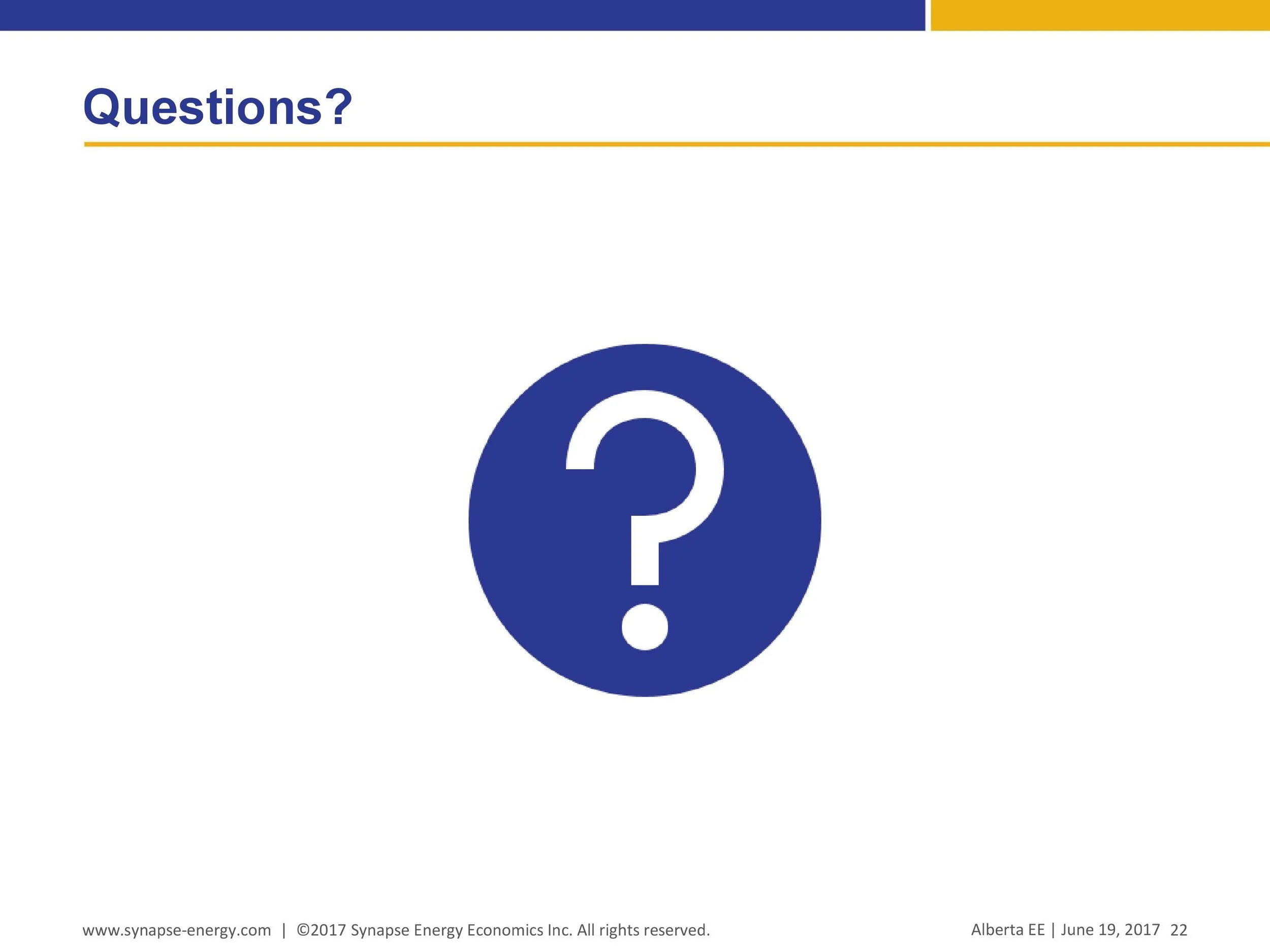 Questions?

?

www.synapse-energy.com | ©2017 Synapse Energy Economics Inc. All rights reserved.

Alberta EE | June 19, 2017 22